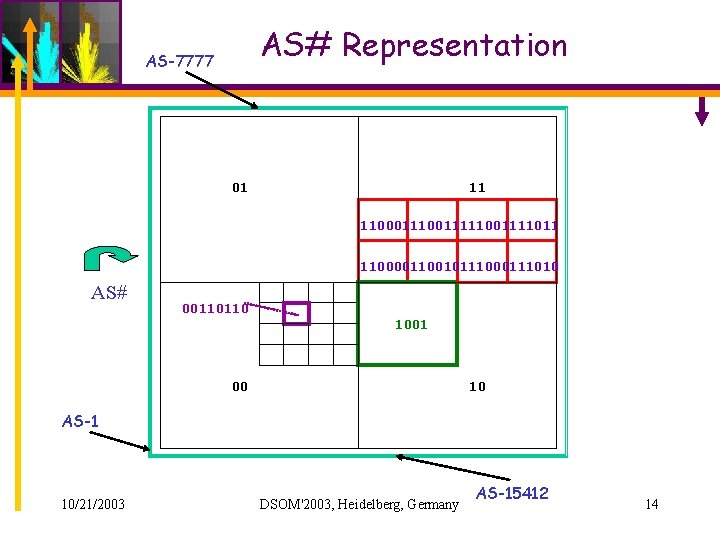 AS# Representation

AS-7777

01

11

110001

110011

111001

111011

110000

110010

111000

111010

AS#

00110110

1001

00

10

AS-1

AS-15412

10/21/2003

DSOM'2003, Heidelberg, Germany

14